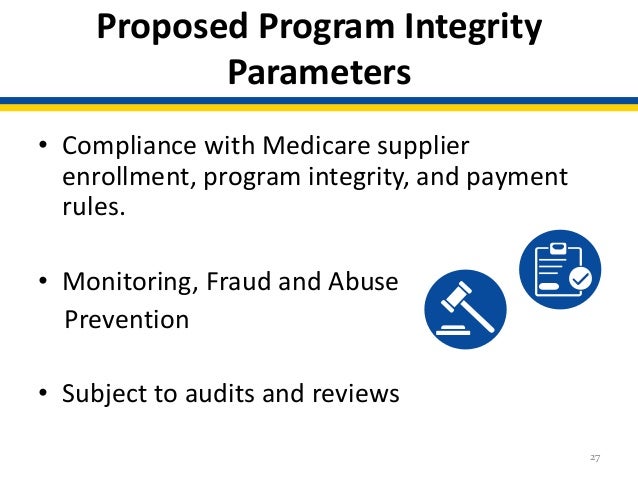 Proposed Program Integrity Parameters

• Compliance with Medicare supplier enrollment, program integrity, and payment rules.

• Monitoring, Fraud and Abuse Prevention

• Subject to audits and reviews

27